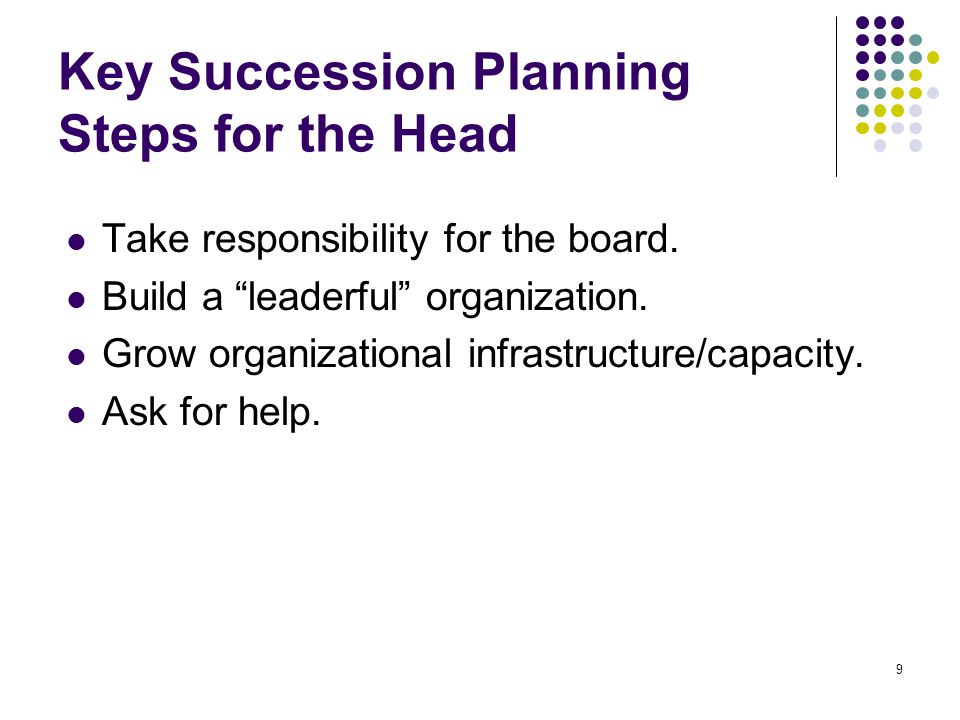 Key Succession Planning Steps for the Head

- Take responsibility for the board.
- Build a “leaderful” organization.
- Grow organizational infrastructure/capacity.
- Ask for help.

9